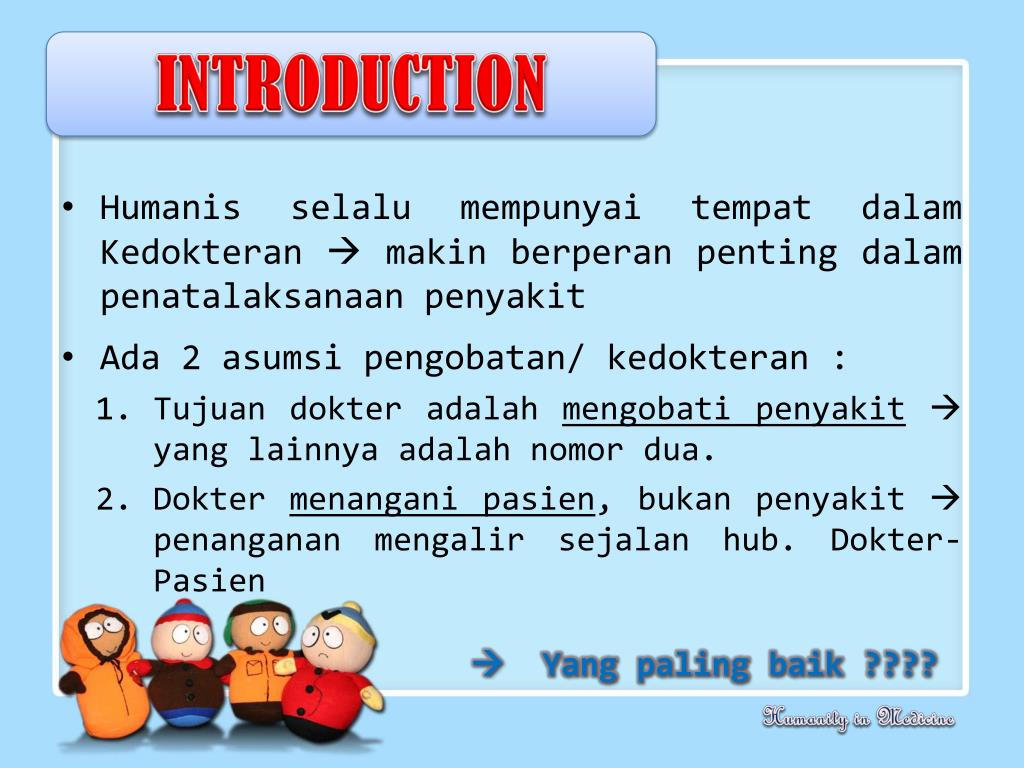 INTRODUCTION

• Humanis selalu mempunyai tempat dalam Kedokteran → makin berperan penting dalam penatalaksanaan penyakit

• Ada 2 asumsi pengobatan/ kedokteran :

1. Tujuan dokter adalah mengobati penyakit → yang lainnya adalah nomor dua.

2. Dokter menangani pasien, bukan penyakit → penanganan mengalir sejalan hub. Dokter-Pasien

→ Yang paling baik ????

Humanity in Medicine